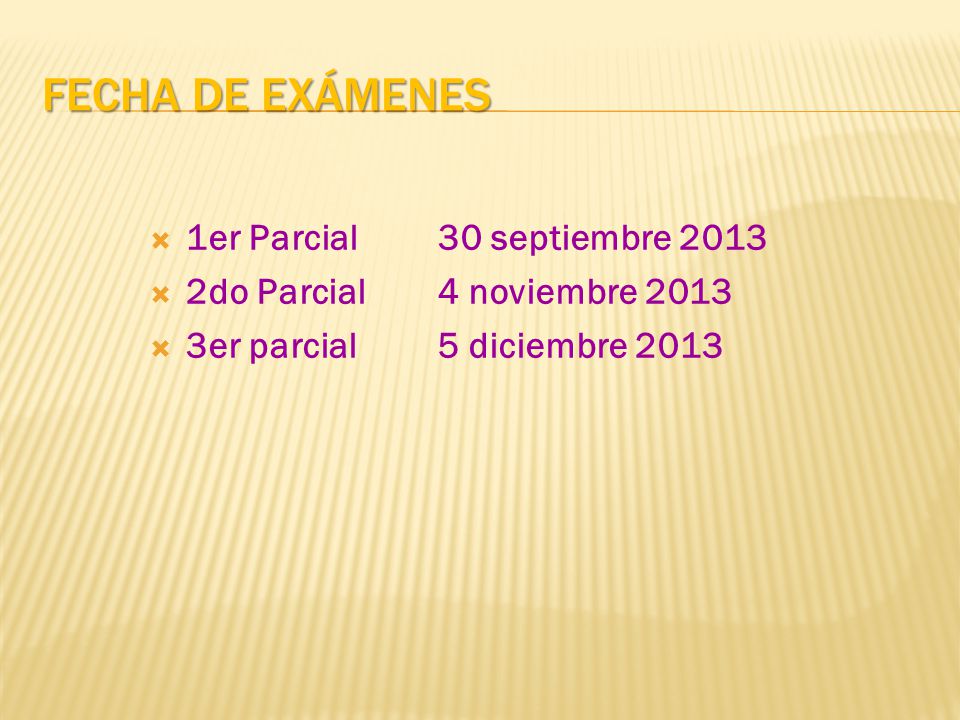 FECHA DE EXÁMENES

1er Parcial 30 septiembre 2013
2do Parcial 4 noviembre 2013
3er parcial 5 diciembre 2013